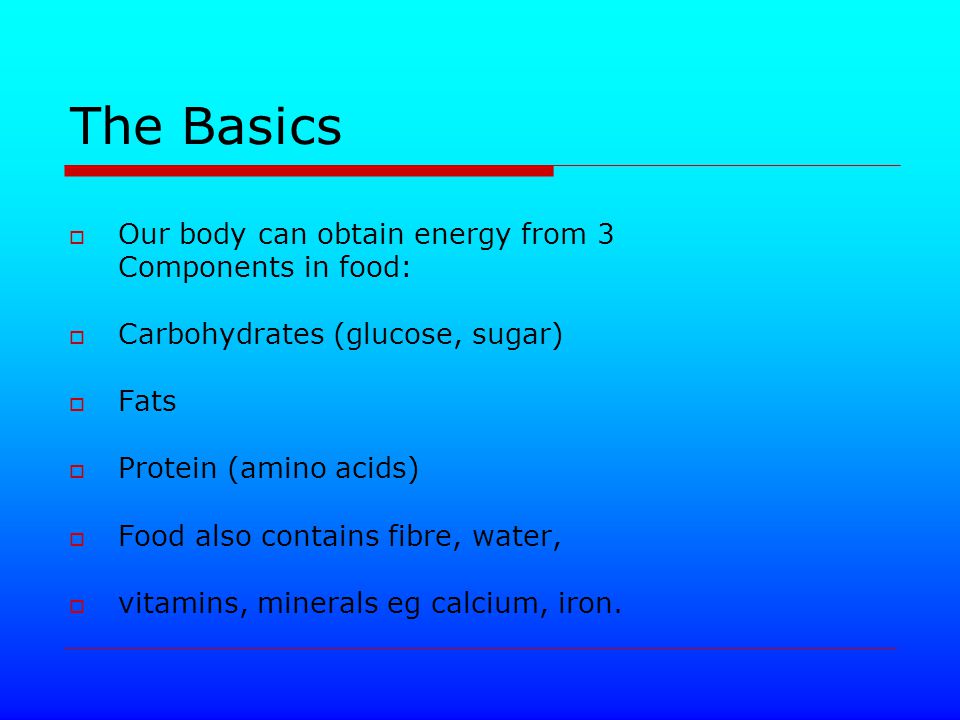 The Basics

Our body can obtain energy from 3 Components in food:

Carbohydrates (glucose, sugar)

Fats

Protein (amino acids)

Food also contains fibre, water,

vitamins, minerals eg calcium, iron.